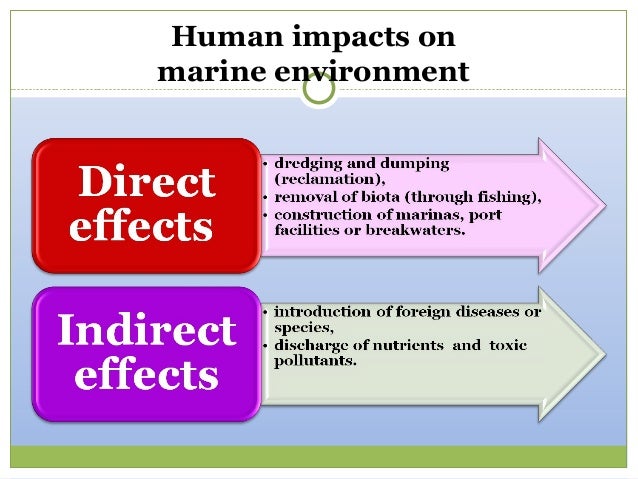 Human impacts on marine environment

Direct effects

• dredging and dumping (reclamation),
• removal of biota (through fishing),
• construction of marinas, port facilities or breakwaters.

Indirect effects

• introduction of foreign diseases or species,
• discharge of nutrients and toxic pollutants.